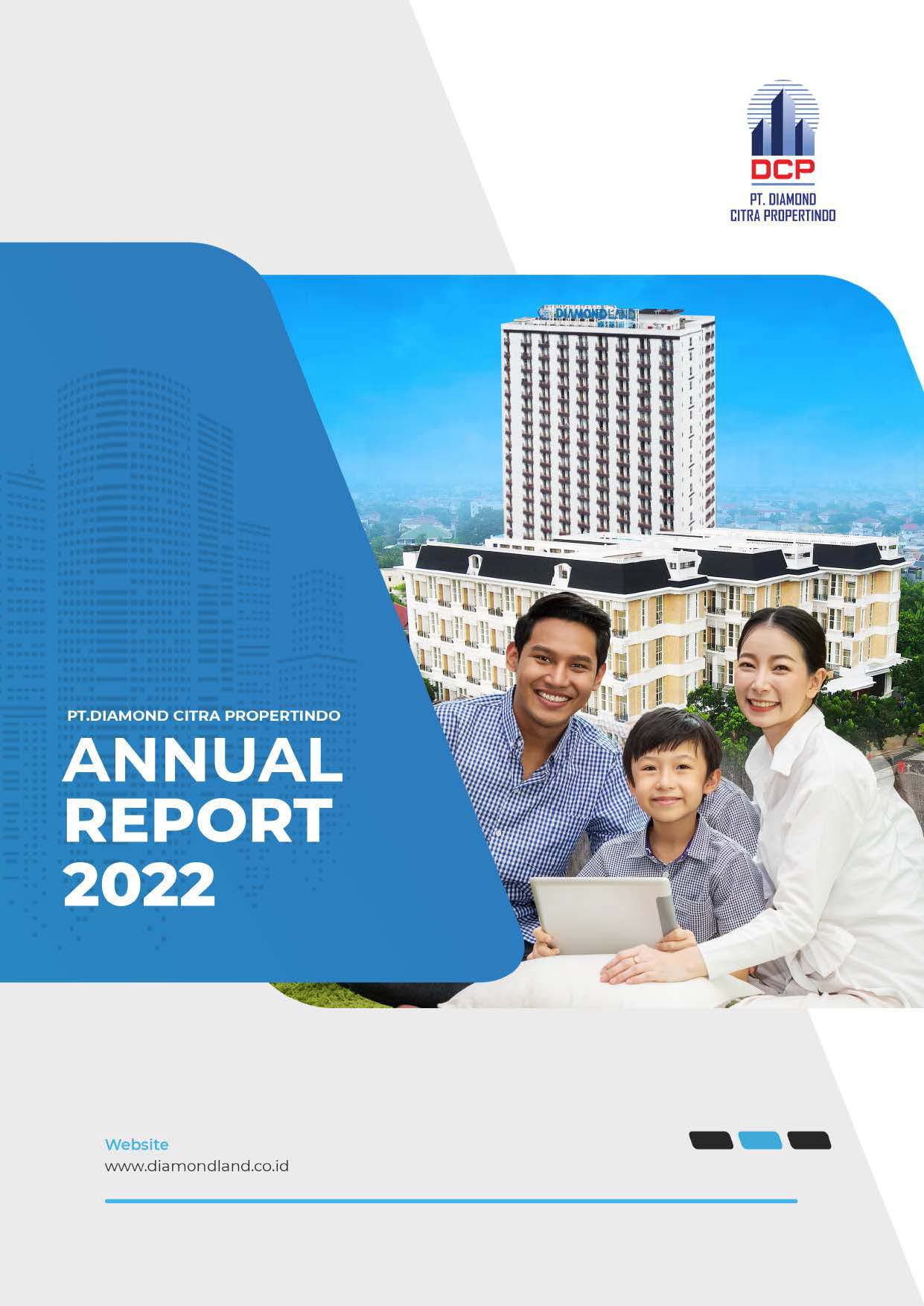 DCP
PT. DIAMOND CITRA PROPERTINDO

DIAMONDLAND

PT.DIAMOND CITRA PROPERTINDO
ANNUAL REPORT 2022

Website
www.diamondland.co.id